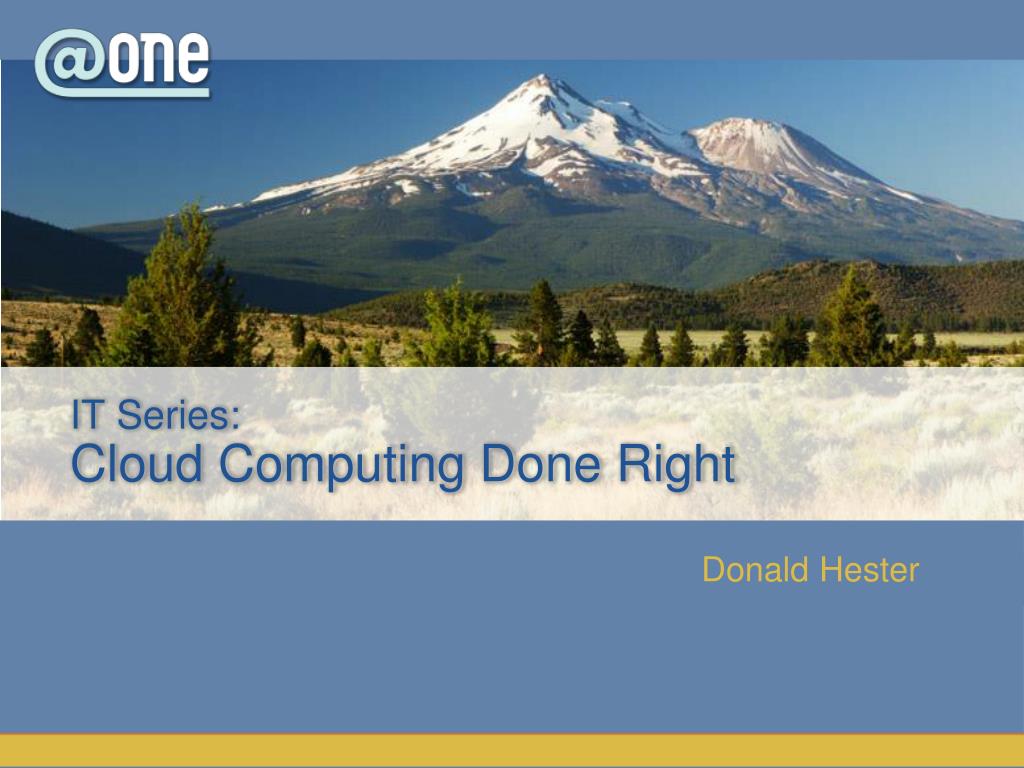 @one

IT Series:
Cloud Computing Done Right

Donald Hester